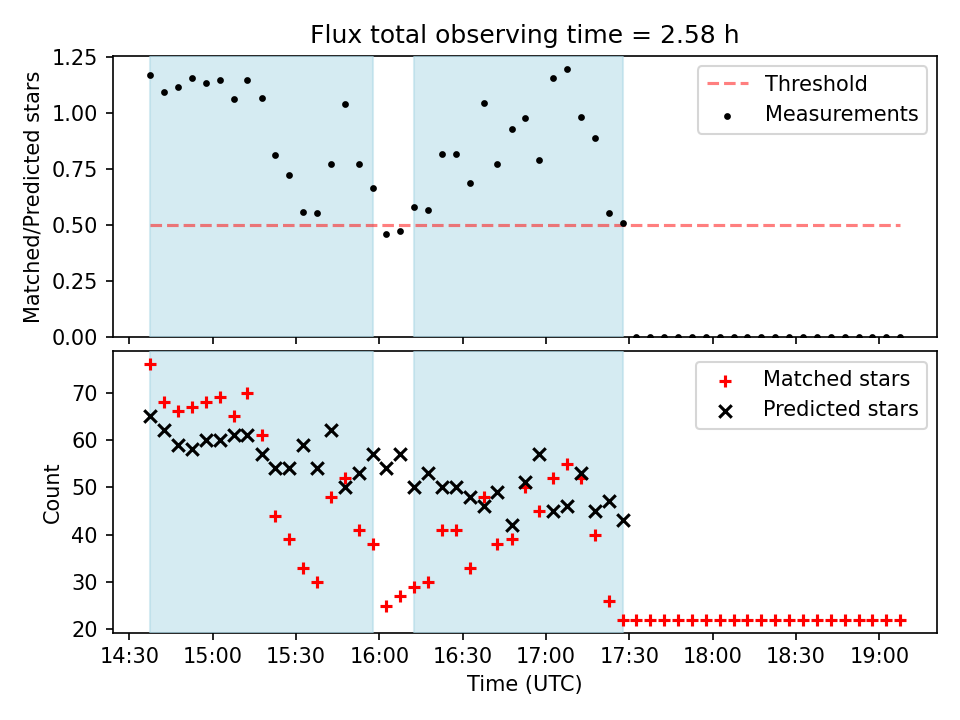 Flux total observing time = 2.58 h

Matched/Predicted stars

1.25
1.00
0.75
0.50
0.25
0.00

Threshold
Measurements

Count

70
60
50
40
30
20

Matched stars
Predicted stars

14:30 15:00 15:30 16:00 16:30 17:00 17:30 18:00 18:30 19:00

Time (UTC)